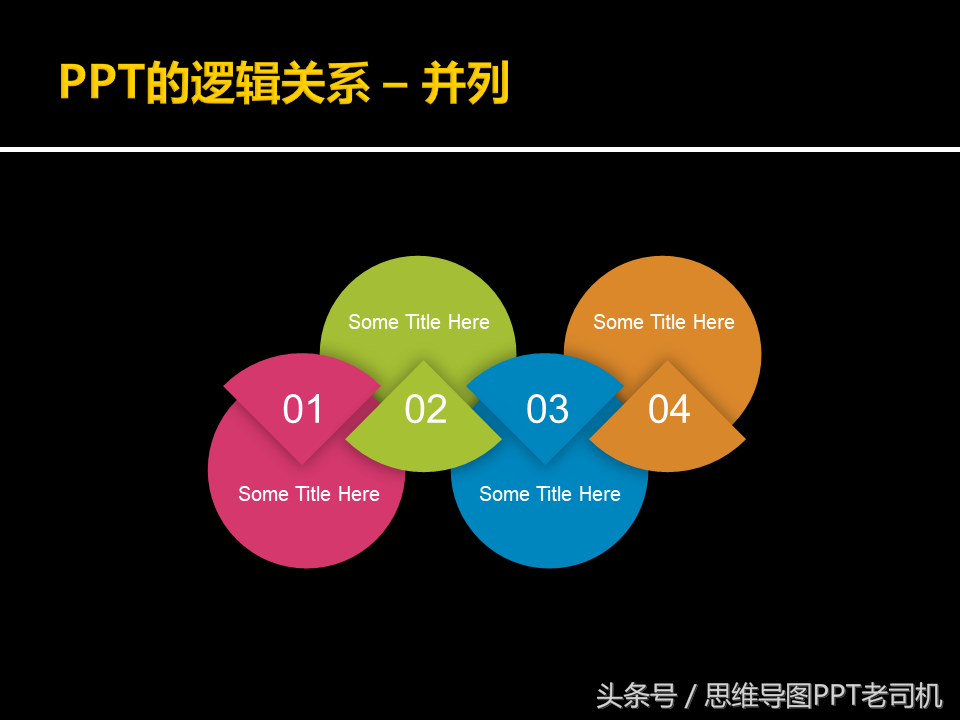 PPT的逻辑关系 – 并列

Some Title Here

Some Title Here

01

02

03

04

Some Title Here

Some Title Here

头条号 / 思维导图PPT老司机